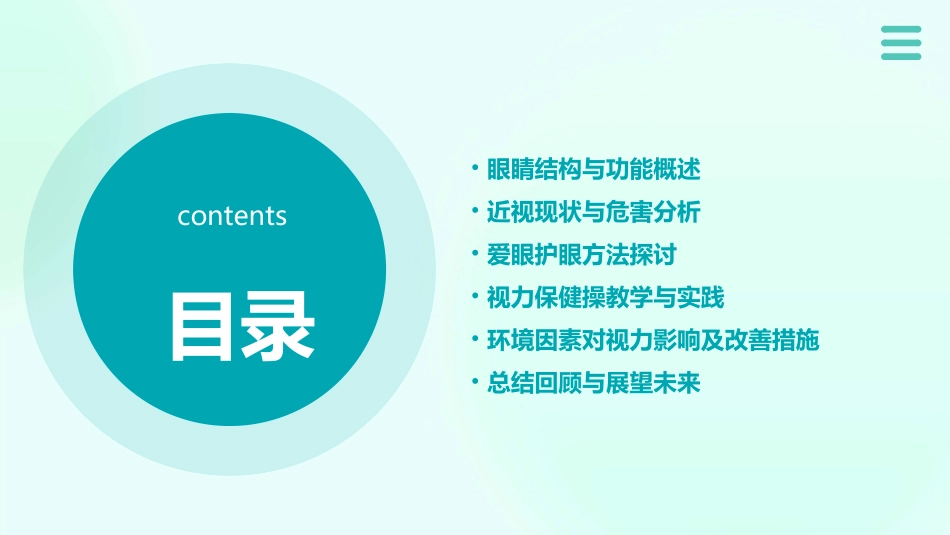 contents

目录

• 眼睛结构与功能概述
• 近视现状与危害分析
• 爱眼护眼方法探讨
• 视力保健操教学与实践
• 环境因素对视力影响及改善措施
• 总结回顾与展望未来